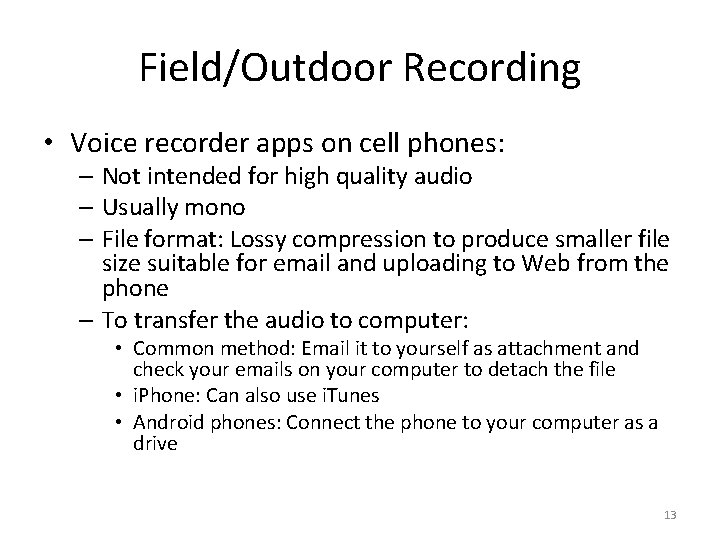 Field/Outdoor Recording

• Voice recorder apps on cell phones:
– Not intended for high quality audio
– Usually mono
– File format: Lossy compression to produce smaller file size suitable for email and uploading to Web from the phone
– To transfer the audio to computer:
• Common method: Email it to yourself as attachment and check your emails on your computer to detach the file
• iPhone: Can also use iTunes
• Android phones: Connect the phone to your computer as a drive

13